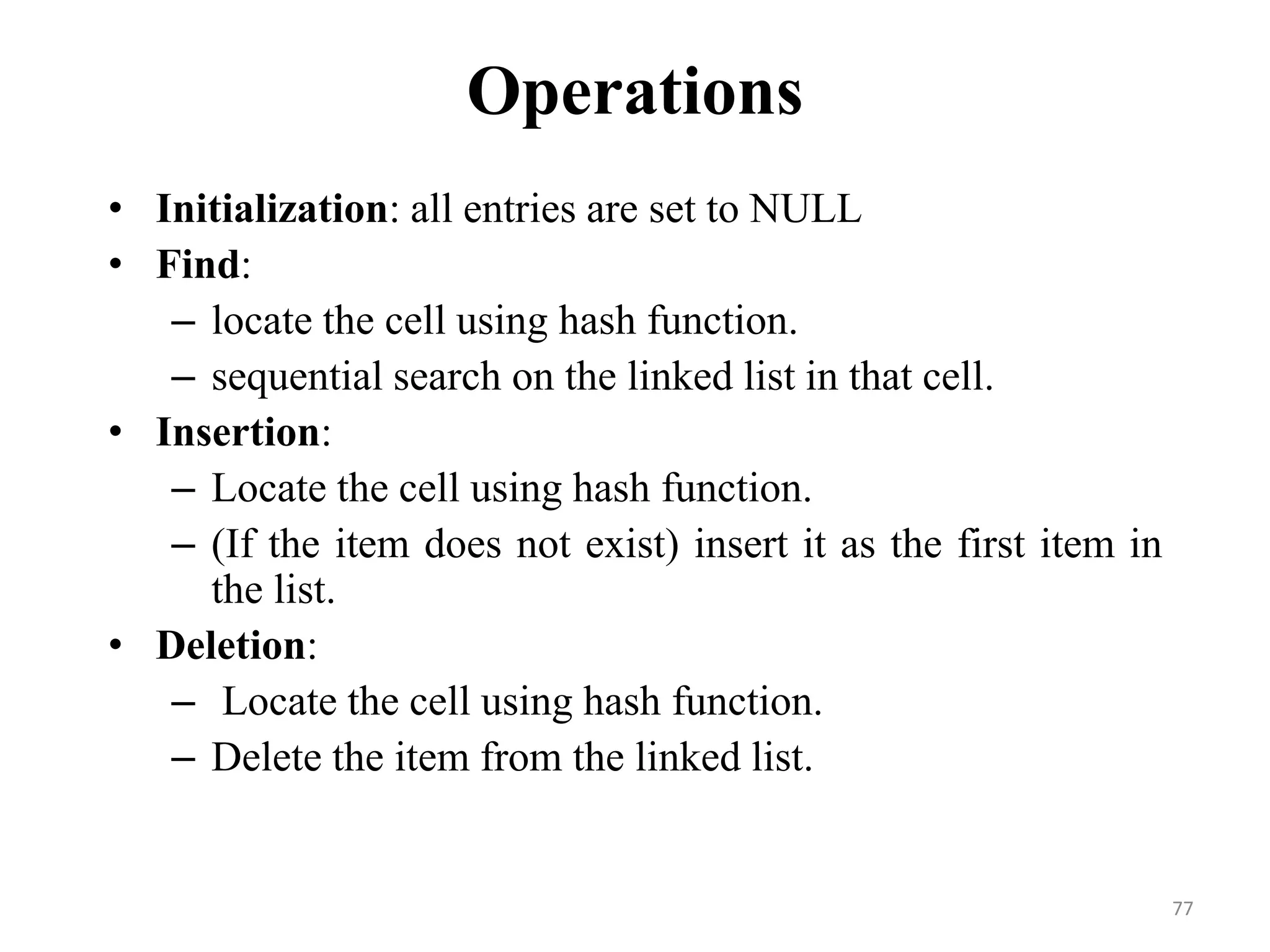 Operations

• Initialization: all entries are set to NULL
• Find:
– locate the cell using hash function.
– sequential search on the linked list in that cell.
• Insertion:
– Locate the cell using hash function.
– (If the item does not exist) insert it as the first item in the list.
• Deletion:
– Locate the cell using hash function.
– Delete the item from the linked list.

77